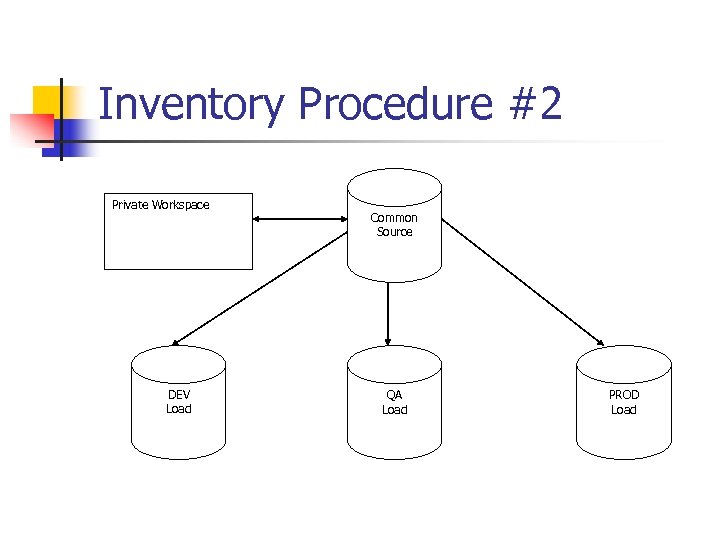 Inventory Procedure #2

Private Workspace

Common Source

DEV Load

QA Load

PROD Load